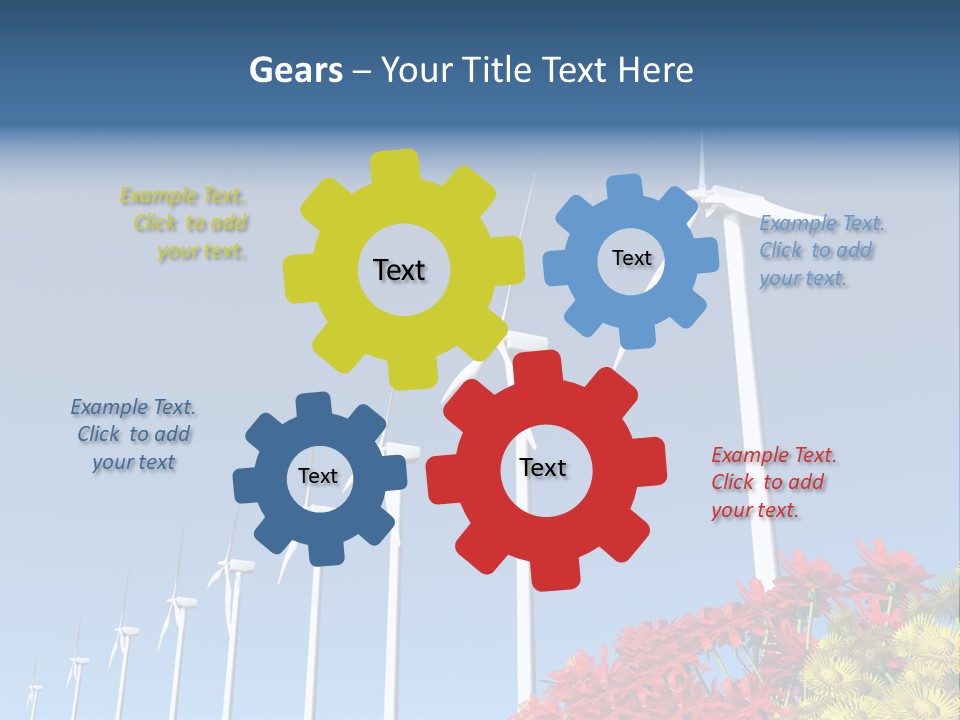 Gears – Your Title Text Here

Example Text. Click to add your text.

Text

Text

Example Text. Click to add your text.

Example Text. Click to add your text

Text

Text

Example Text. Click to add your text.